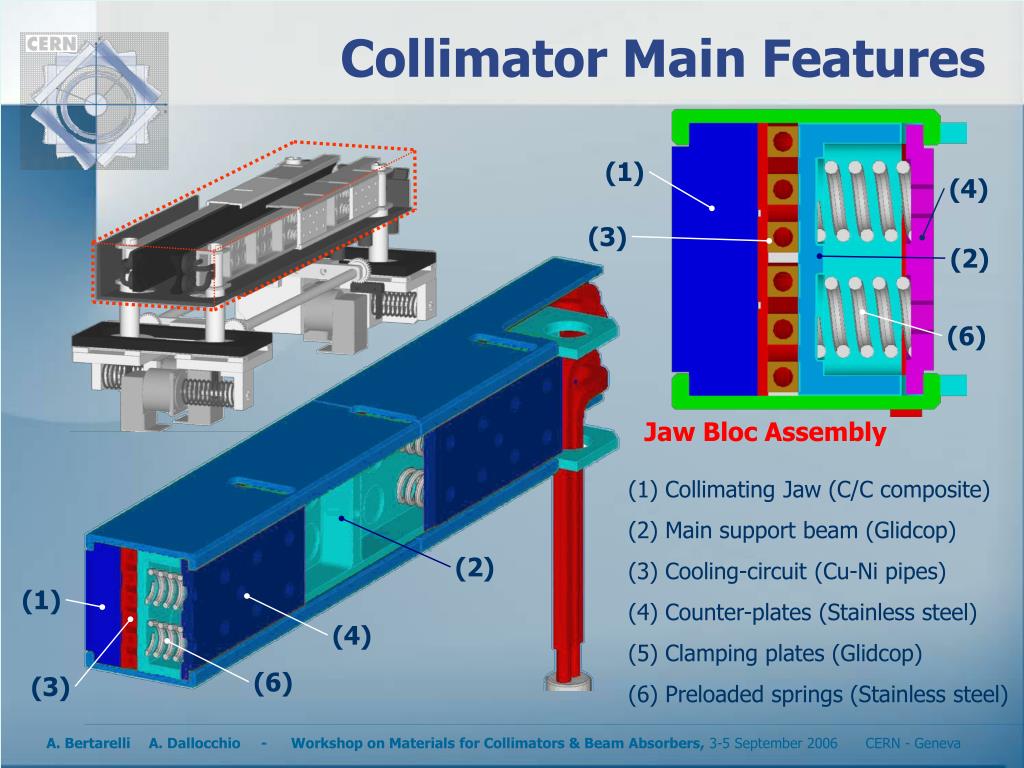 CERN

Collimator Main Features

(1)

(4)

(3)

(2)

(6)

Jaw Bloc Assembly

(1) Collimating Jaw (C/C composite)

(2) Main support beam (Glidcop)

(3) Cooling-circuit (Cu-Ni pipes)

(4) Counter-plates (Stainless steel)

(5) Clamping plates (Glidcop)

(6) Preloaded springs (Stainless steel)

(2)

(1)

(4)

(3)

(6)

A. Bertarelli A. Dallocchio - Workshop on Materials for Collimators & Beam Absorbers, 3-5 September 2006 CERN - Geneva